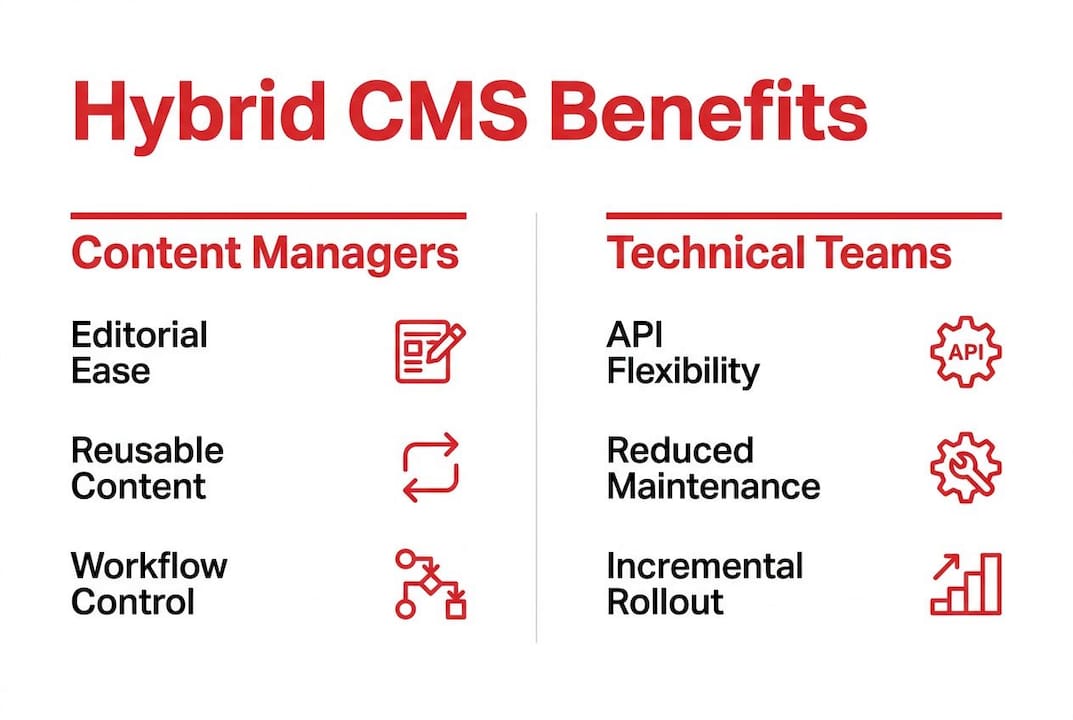 Hybrid CMS Benefits

Content Managers

Editorial Ease

Reusable Content

Workflow Control

Technical Teams

API Flexibility

API

Reduced Maintenance

Incremental Rollout